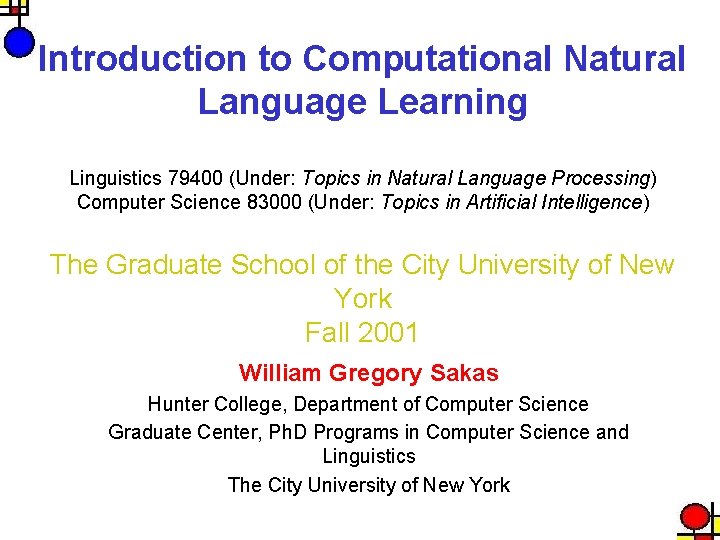 Introduction to Computational Natural Language Learning

Linguistics 79400 (Under: Topics in Natural Language Processing)
Computer Science 83000 (Under: Topics in Artificial Intelligence)

The Graduate School of the City University of New York
Fall 2001

William Gregory Sakas

Hunter College, Department of Computer Science
Graduate Center, PhD Programs in Computer Science and Linguistics
The City University of New York